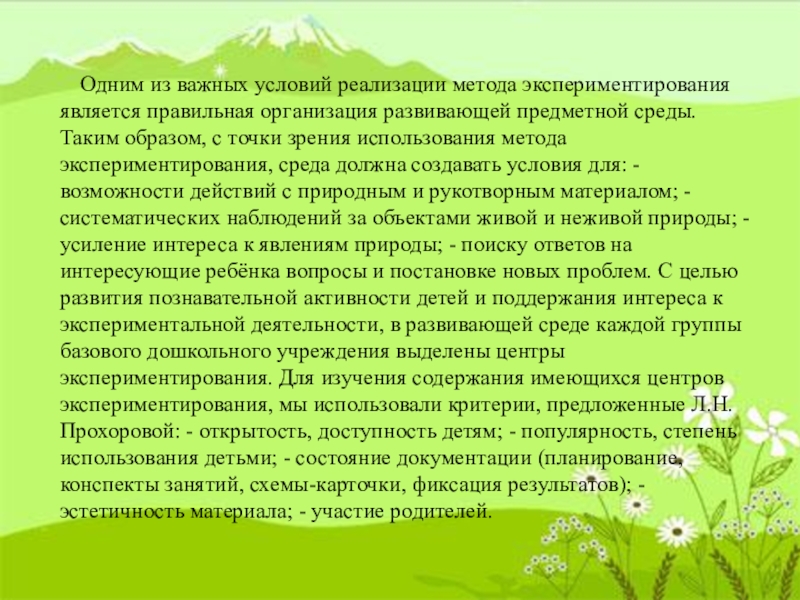 Одним из важных условий реализации метода экспериментирования является правильная организация развивающей предметной среды. Таким образом, с точки зрения использования метода экспериментирования, среда должна создавать условия для: - возможности действий с природным и рукотворным материалом; - систематических наблюдений за объектами живой и неживой природы; - усиление интереса к явлениям природы; - поиску ответов на интересующие ребёнка вопросы и постановке новых проблем. С целью развития познавательной активности детей и поддержания интереса к экспериментальной деятельности, в развивающей среде каждой группы базового дошкольного учреждения выделены центры экспериментирования. Для изучения содержания имеющихся центров экспериментирования, мы использовали критерии, предложенные Л.Н. Прохоровой: - открытость, доступность детям; - популярность, степень использования детьми; - состояние документации (планирование, конспекты занятий, схемы-карточки, фиксация результатов); - эстетичность материала; - участие родителей.